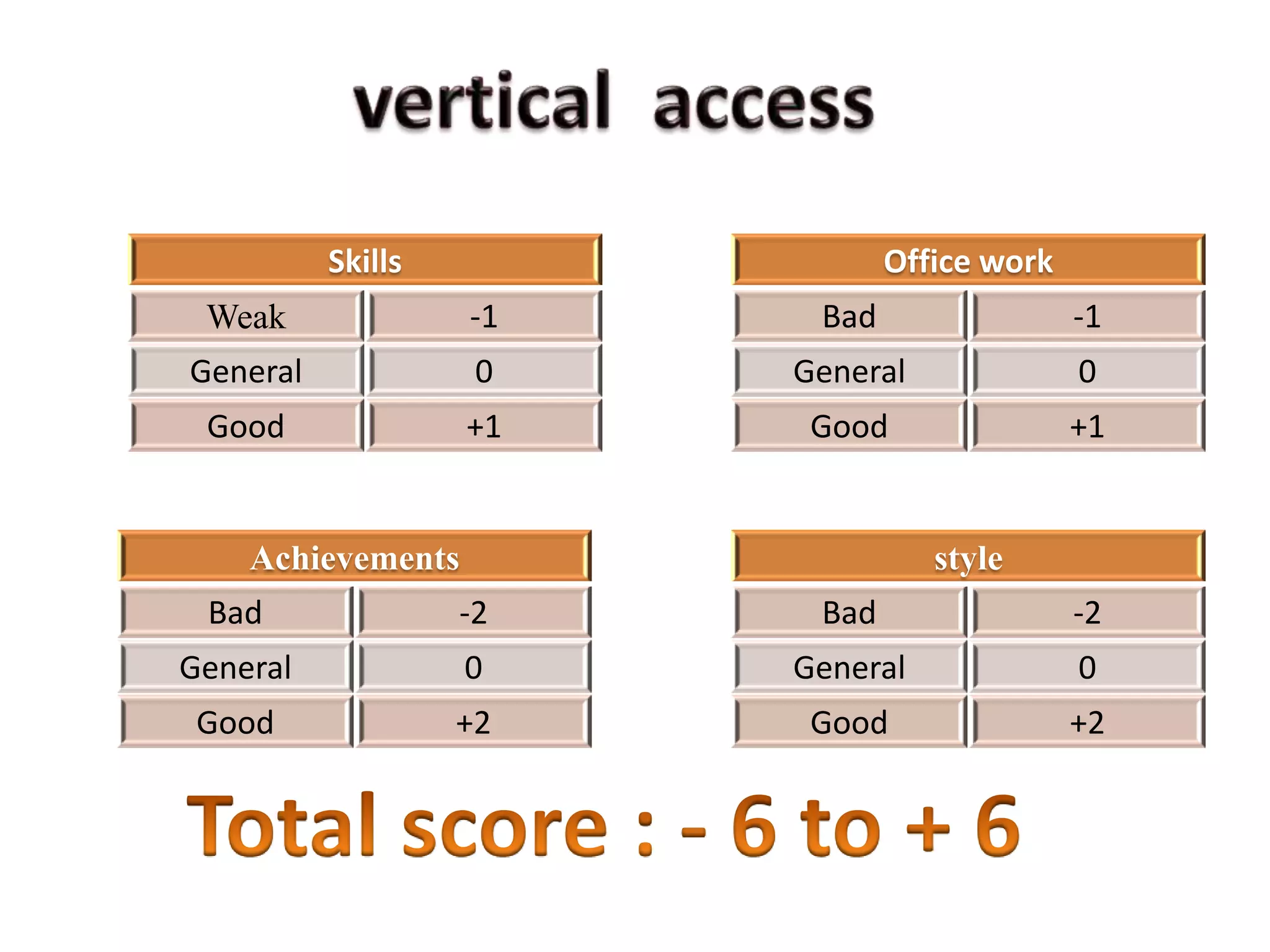 vertical access

| Skills | |
|---|---|
| Weak | -1 |
| General | 0 |
| Good | +1 |

| Office work | |
|---|---|
| Bad | -1 |
| General | 0 |
| Good | +1 |

| Achievements | |
|---|---|
| Bad | -2 |
| General | 0 |
| Good | +2 |

| style | |
|---|---|
| Bad | -2 |
| General | 0 |
| Good | +2 |

Total score : - 6 to + 6